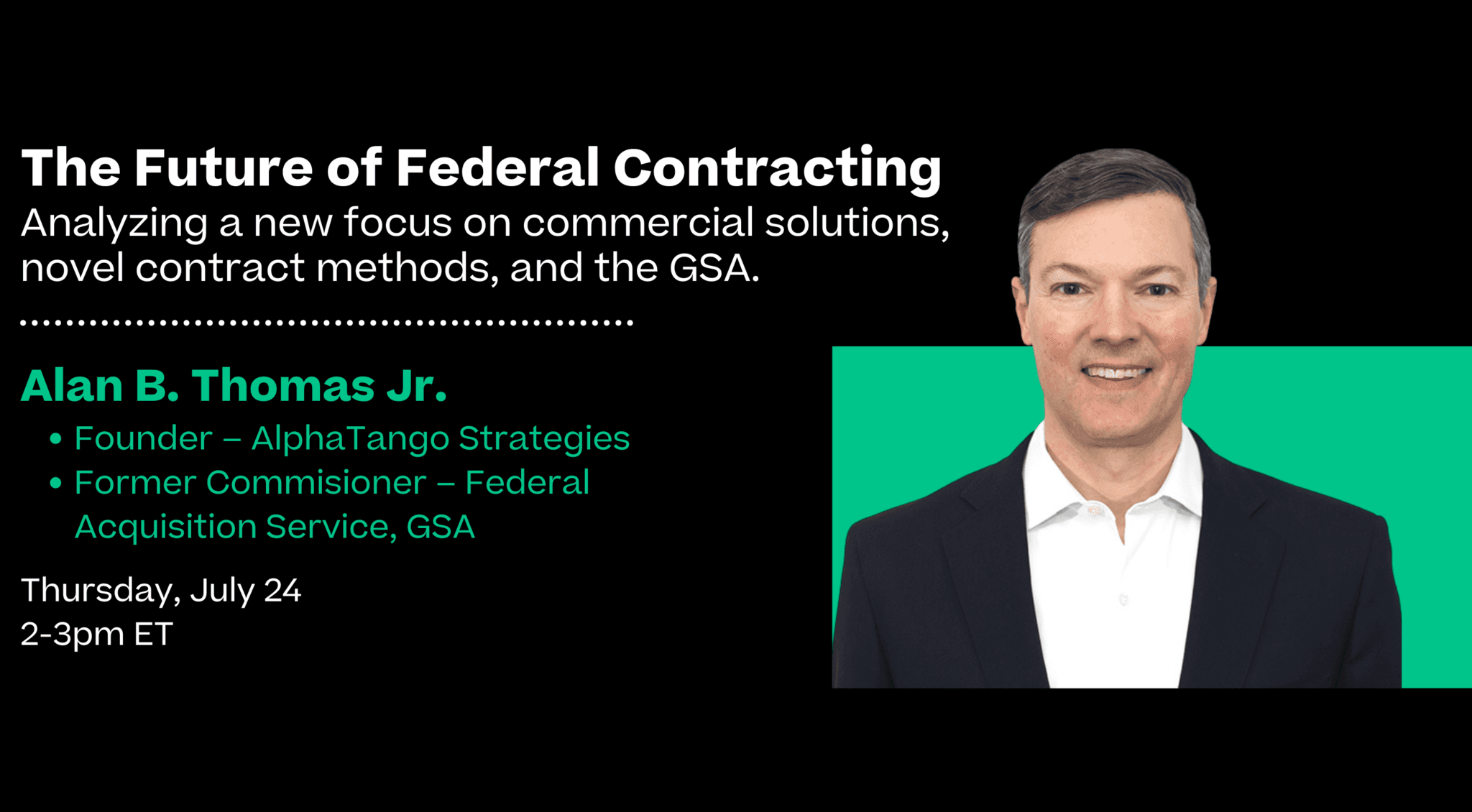 The Future of Federal Contracting
Analyzing a new focus on commercial solutions, novel contract methods, and the GSA.

Alan B. Thomas Jr.
• Founder – AlphaTango Strategies
• Former Commisioner – Federal Acquisition Service, GSA

Thursday, July 24
2-3pm ET